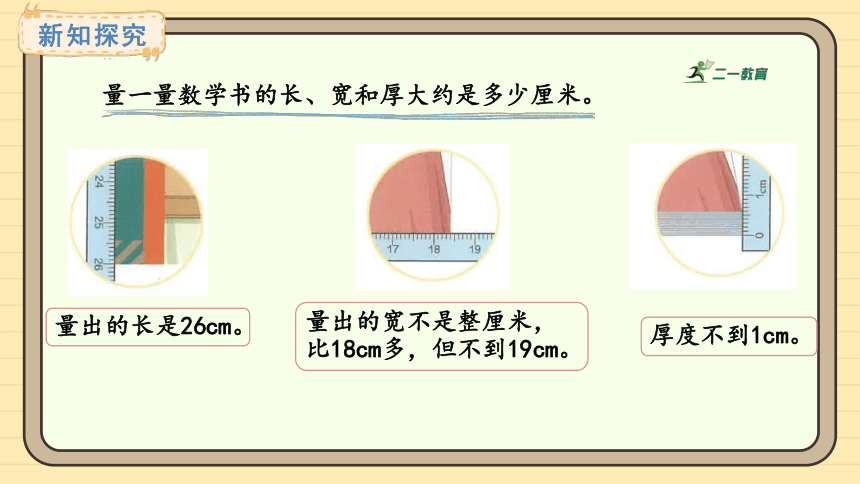 新知探究

二一教育

量一量数学书的长、宽和厚大约是多少厘米。

24
25
26

17
18
19

1cm
0

量出的长是26cm。

量出的宽不是整厘米，比18cm多，但不到19cm。

厚度不到1cm。